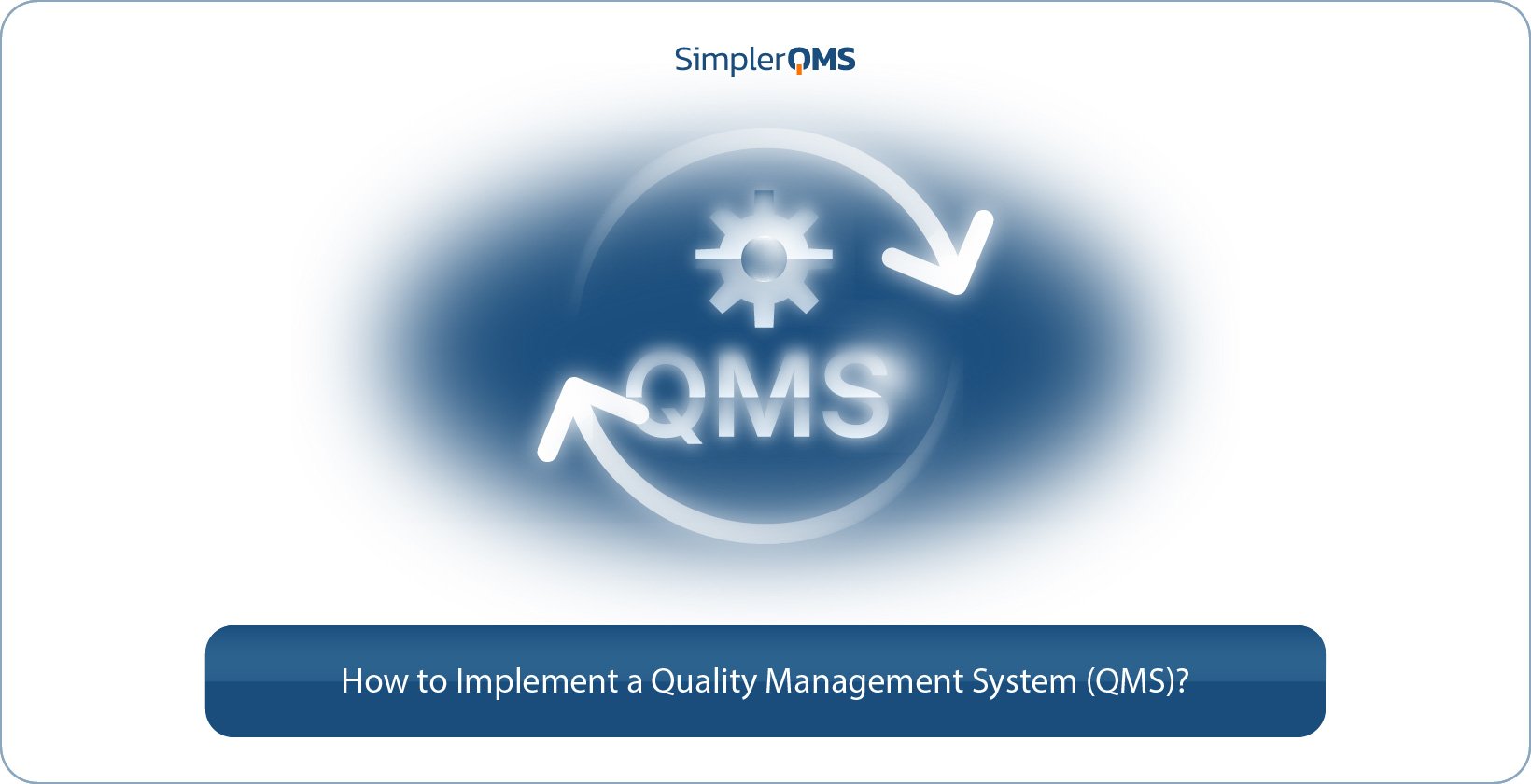 SimplerQMS

QMS

How to Implement a Quality Management System (QMS)?